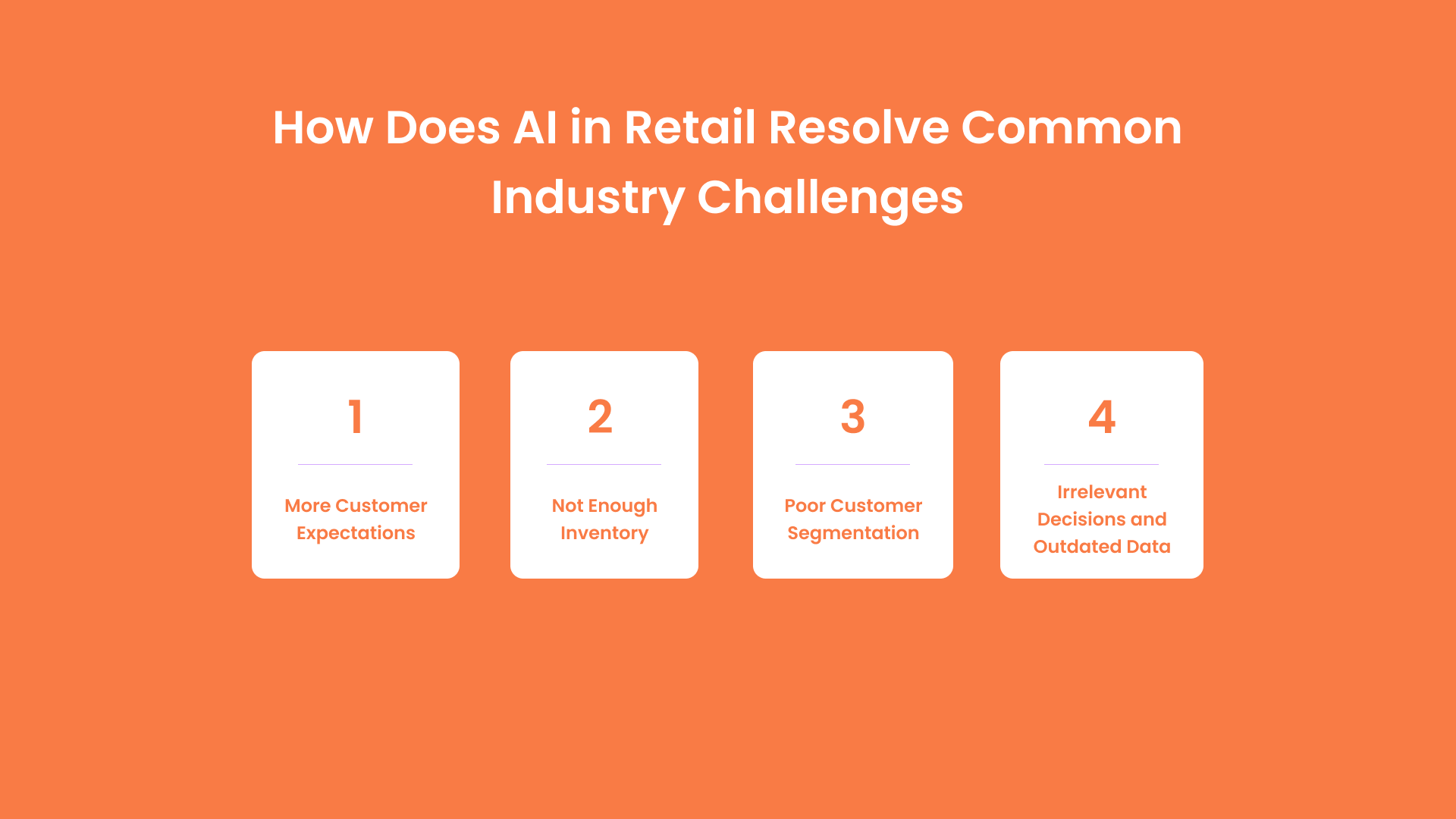 How Does AI in Retail Resolve Common Industry Challenges

1

More Customer Expectations

2

Not Enough Inventory

3

Poor Customer Segmentation

4

Irrelevant Decisions and Outdated Data